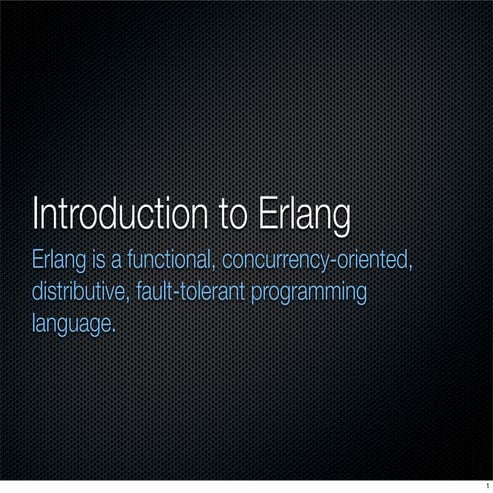 Introduction to Erlang

Erlang is a functional, concurrency-oriented, distributive, fault-tolerant programming language.

1